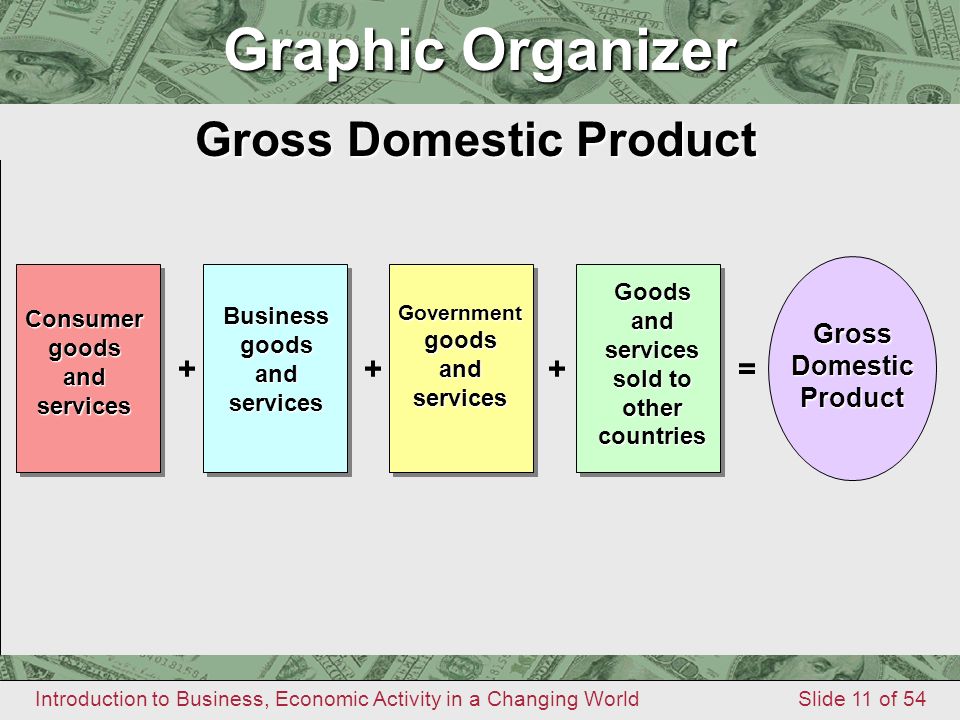 Graphic Organizer

Gross Domestic Product

Consumer goods and services

+

Business goods and services

+

Government goods and services

+

Goods and services sold to other countries

=

Gross Domestic Product

Introduction to Business, Economic Activity in a Changing World

Slide 11 of 54